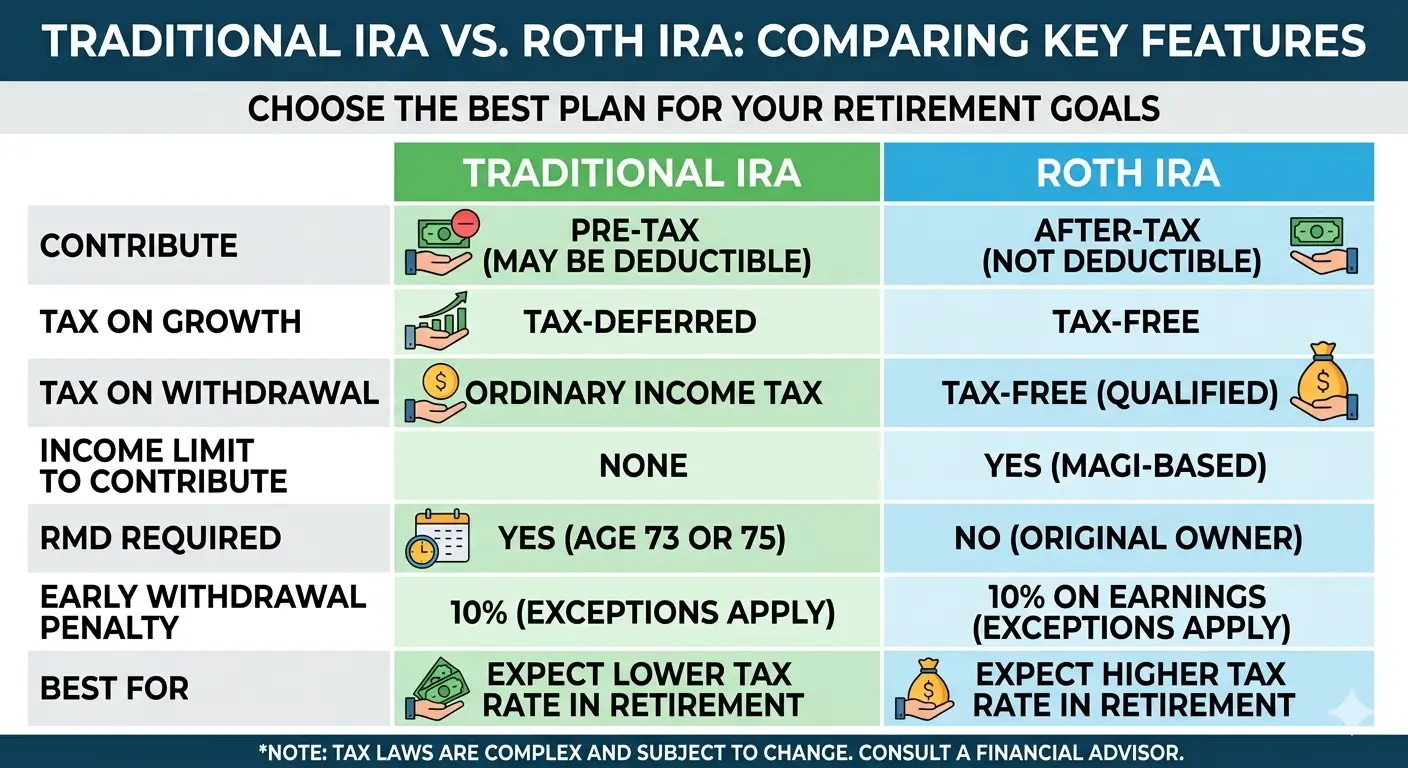 TRADITIONAL IRA VS. ROTH IRA: COMPARING KEY FEATURES

CHOOSE THE BEST PLAN FOR YOUR RETIREMENT GOALS

| | TRADITIONAL IRA | ROTH IRA |
|---|---|---|
| CONTRIBUTE | PRE-TAX (MAY BE DEDUCTIBLE) | AFTER-TAX (NOT DEDUCTIBLE) |
| TAX ON GROWTH | TAX-DEFERRED | TAX-FREE |
| TAX ON WITHDRAWAL | ORDINARY INCOME TAX | TAX-FREE (QUALIFIED) |
| INCOME LIMIT TO CONTRIBUTE | NONE | YES (MAGI-BASED) |
| RMD REQUIRED | YES (AGE 73 OR 75) | NO (ORIGINAL OWNER) |
| EARLY WITHDRAWAL PENALTY | 10% (EXCEPTIONS APPLY) | 10% ON EARNINGS (EXCEPTIONS APPLY) |
| BEST FOR | EXPECT LOWER TAX RATE IN RETIREMENT | EXPECT HIGHER TAX RATE IN RETIREMENT |

*NOTE: TAX LAWS ARE COMPLEX AND SUBJECT TO CHANGE. CONSULT A FINANCIAL ADVISOR.